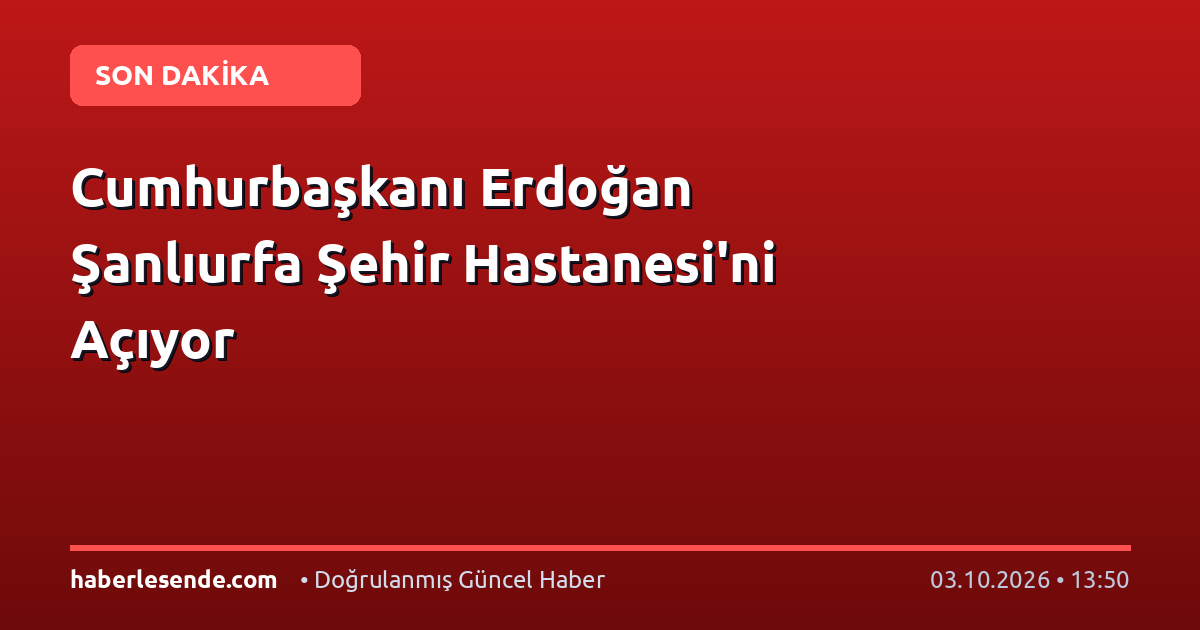 SON DAKİKA

Cumhurbaşkanı Erdoğan Şanlıurfa Şehir Hastanesi'ni Açıyor

haberlesende.com • Doğrulanmış Güncel Haber 03.10.2026 • 13:50